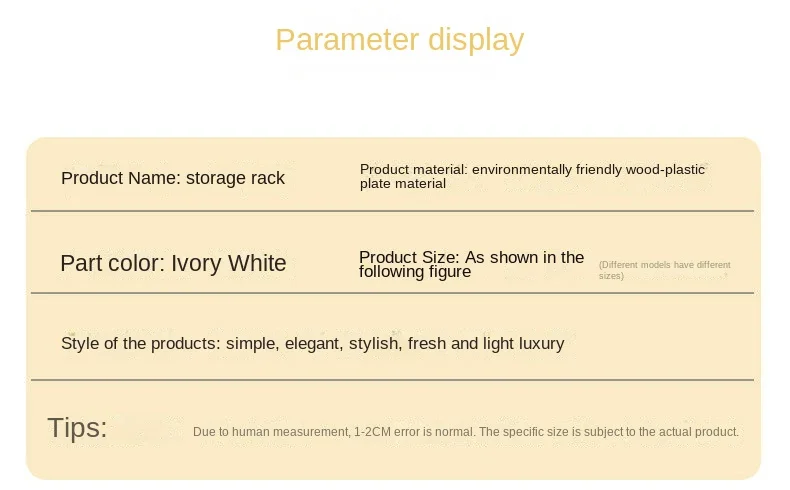 Parameter display

Product Name: storage rack

Product material: environmentally friendly wood-plastic plate material

Part color: Ivory White

Product Size: As shown in the following figure

(Different models have different sizes)

Style of the products: simple, elegant, stylish, fresh and light luxury

Tips:

Due to human measurement, 1-2CM error is normal. The specific size is subject to the actual product.